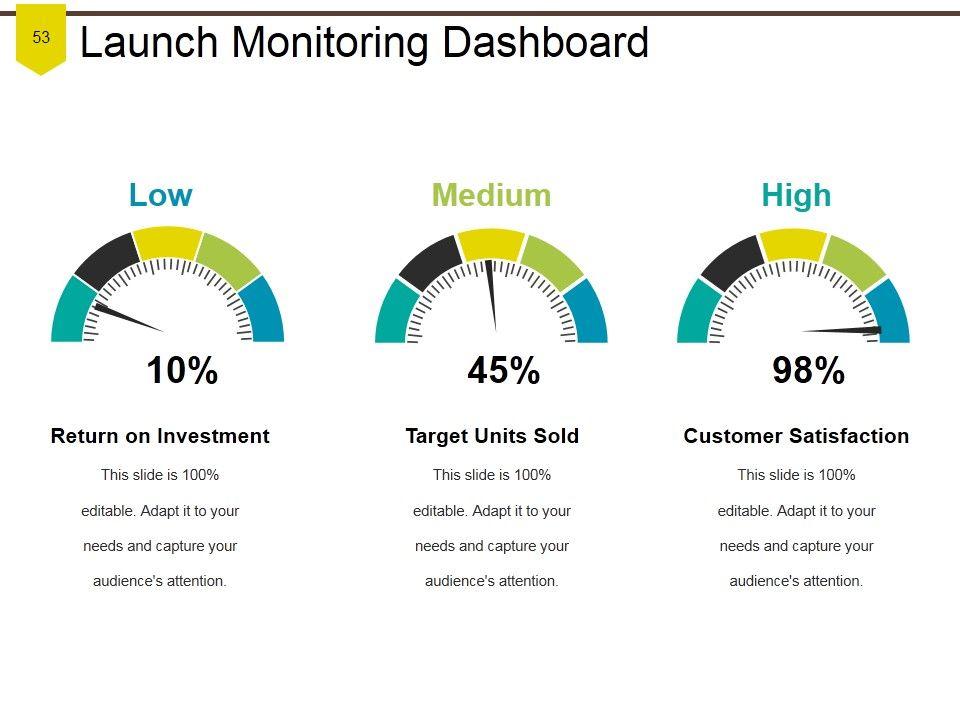 53

Launch Monitoring Dashboard

Low

10%

Return on Investment

This slide is 100% editable. Adapt it to your needs and capture your audience's attention.

Medium

45%

Target Units Sold

This slide is 100% editable. Adapt it to your needs and capture your audience's attention.

High

98%

Customer Satisfaction

This slide is 100% editable. Adapt it to your needs and capture your audience's attention.